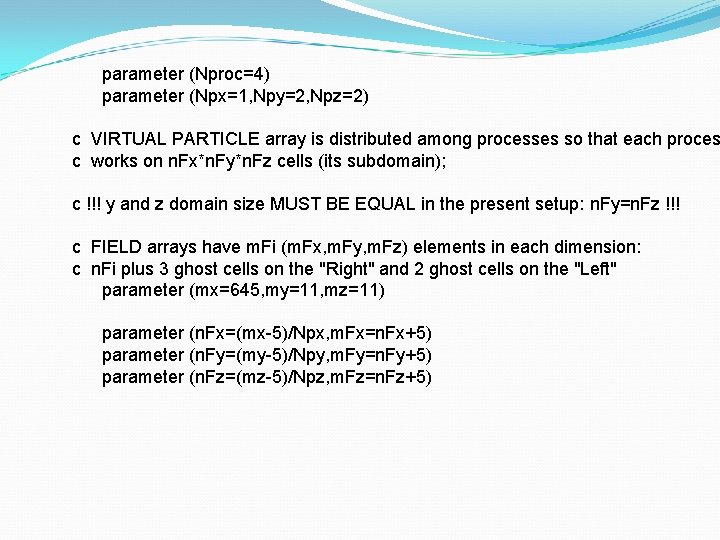 parameter (Nproc=4)
parameter (Npx=1,Npy=2,Npz=2)

c VIRTUAL PARTICLE array is distributed among processes so that each proces
c works on nFx*nFy*nFz cells (its subdomain);

c !!! y and z domain size MUST BE EQUAL in the present setup: nFy=nFz !!!

c FIELD arrays have mFi (mFx,mFy,mFz) elements in each dimension:
c nFi plus 3 ghost cells on the "Right" and 2 ghost cells on the "Left"
parameter (mx=645,my=11,mz=11)

parameter (nFx=(mx-5)/Npx,mFx=nFx+5)
parameter (nFy=(my-5)/Npy,mFy=nFy+5)
parameter (nFz=(mz-5)/Npz,mFz=nFz+5)